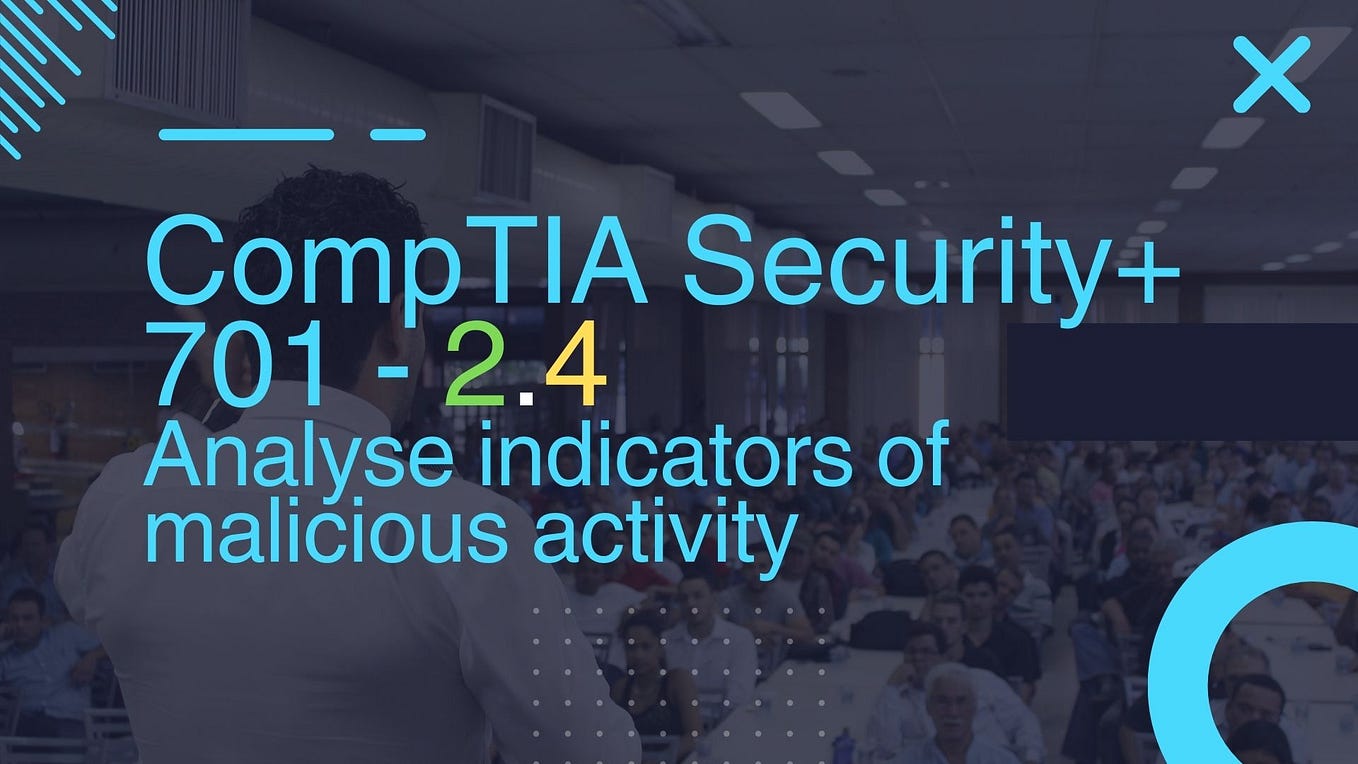 CompTIA Security+ 701 - 2.4
Analyse indicators of malicious activity